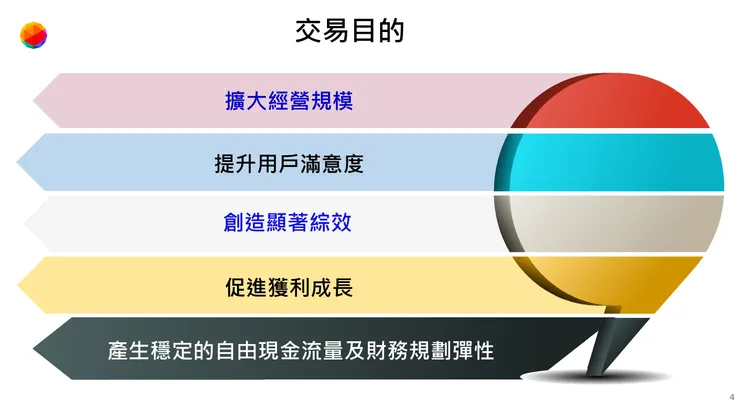 交易目的

擴大經營規模

提升用戶滿意度

創造顯著綜效

促進獲利成長

產生穩定的自由現金流量及財務規劃彈性

4